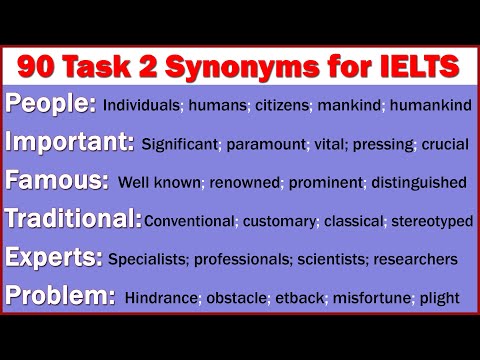 90 Task 2 Synonyms for IELTS

People: Individuals; humans; citizens; mankind; humankind

Important: Significant; paramount; vital; pressing; crucial

Famous: Well known; renowned; prominent; distinguished

Traditional: Conventional; customary; classical; stereotyped

Experts: Specialists; professionals; scientists; researchers

Problem: Hindrance; obstacle; etback; misfortune; plight